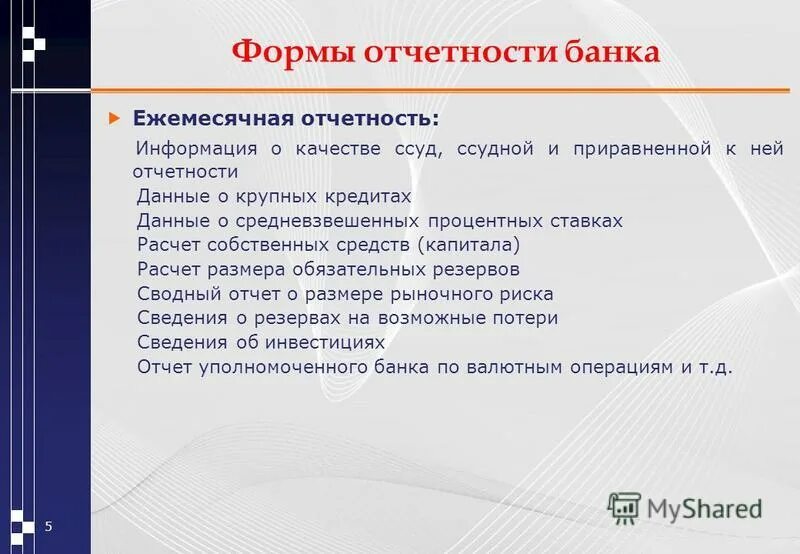 Формы отчетности банка

Ежемесячная отчетность:

Информация о качестве ссуд, ссудной и приравненной к ней отчетности
Данные о крупных кредитах
Данные о средневзвешенных процентных ставках
Расчет собственных средств (капитала)
Расчет размера обязательных резервов
Сводный отчет о размере рыночного риска
Сведения о резервах на возможные потери
Сведения об инвестициях
Отчет уполномоченного банка по валютным операциям и т.д.

5

MyShared